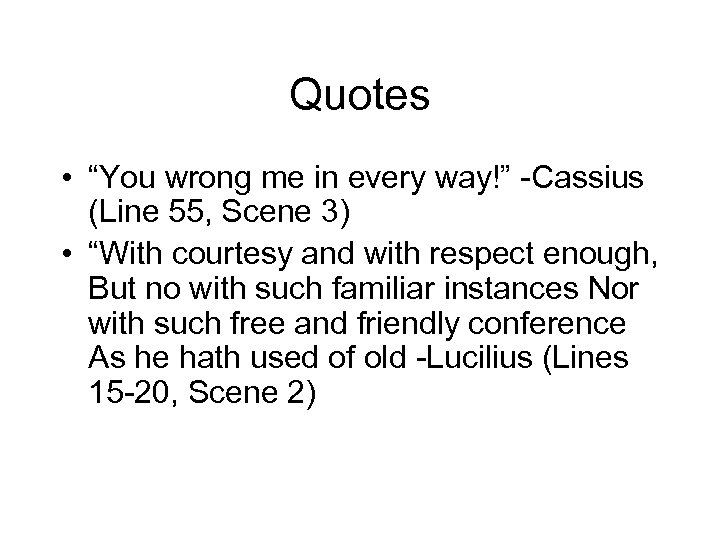 Quotes

• “You wrong me in every way!” -Cassius (Line 55, Scene 3)
• “With courtesy and with respect enough, But no with such familiar instances Nor with such free and friendly conference As he hath used of old -Lucilius (Lines 15-20, Scene 2)